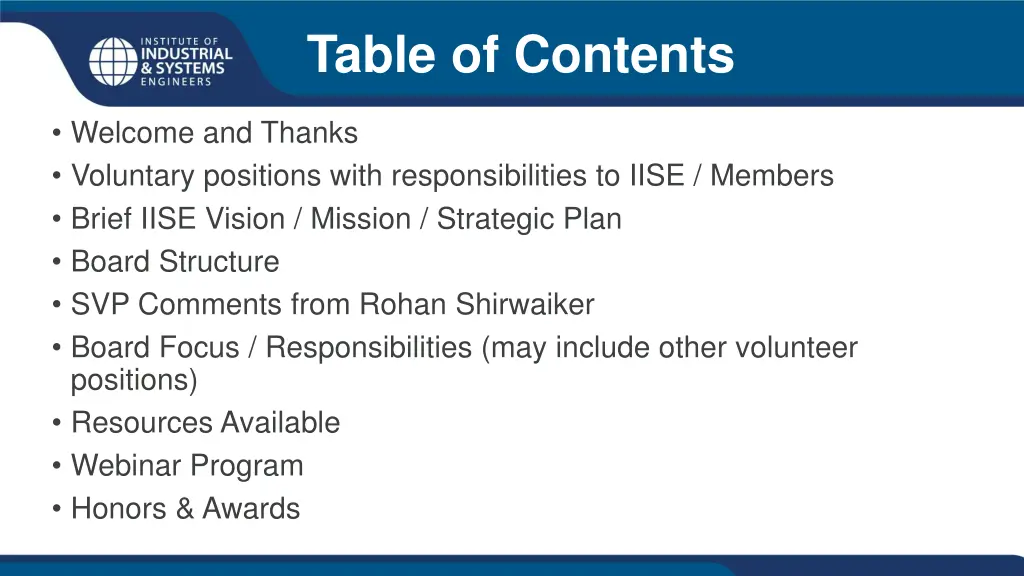 INSTITUTE OF INDUSTRIAL & SYSTEMS ENGINEERS

Table of Contents

• Welcome and Thanks
• Voluntary positions with responsibilities to IISE / Members
• Brief IISE Vision / Mission / Strategic Plan
• Board Structure
• SVP Comments from Rohan Shirwaiker
• Board Focus / Responsibilities (may include other volunteer positions)
• Resources Available
• Webinar Program
• Honors & Awards